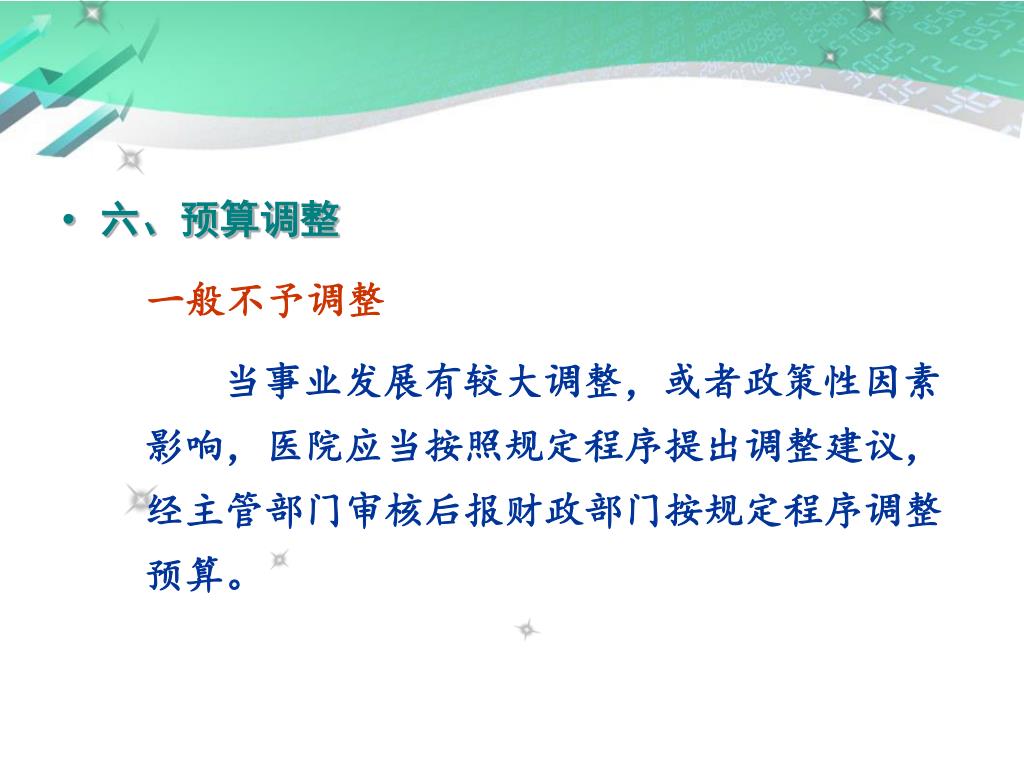 • 六、预算调整

一般不予调整

当事业发展有较大调整，或者政策性因素影响，医院应当按照规定程序提出调整建议，经主管部门审核后报财政部门按规定程序调整预算。